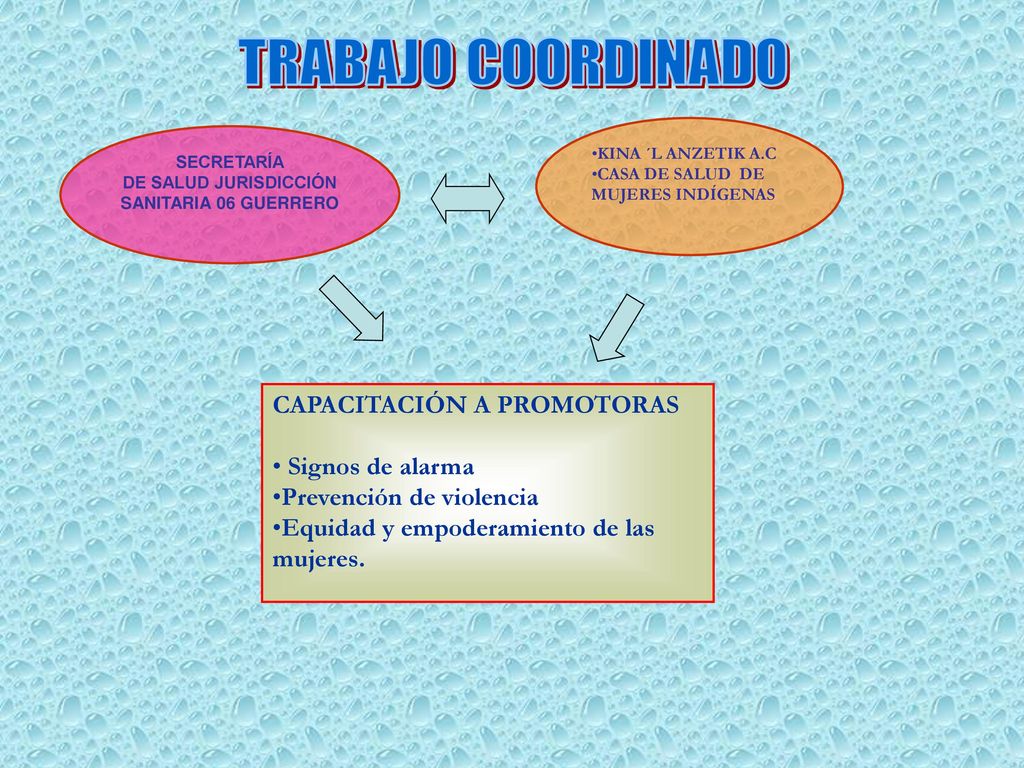 TRABAJO COORDINADO

SECRETARÍA DE SALUD JURISDICCIÓN SANITARIA 06 GUERRERO

•KINA ´L ANZETIK A.C
•CASA DE SALUD DE MUJERES INDÍGENAS

CAPACITACIÓN A PROMOTORAS

• Signos de alarma
•Prevención de violencia
•Equidad y empoderamiento de las mujeres.